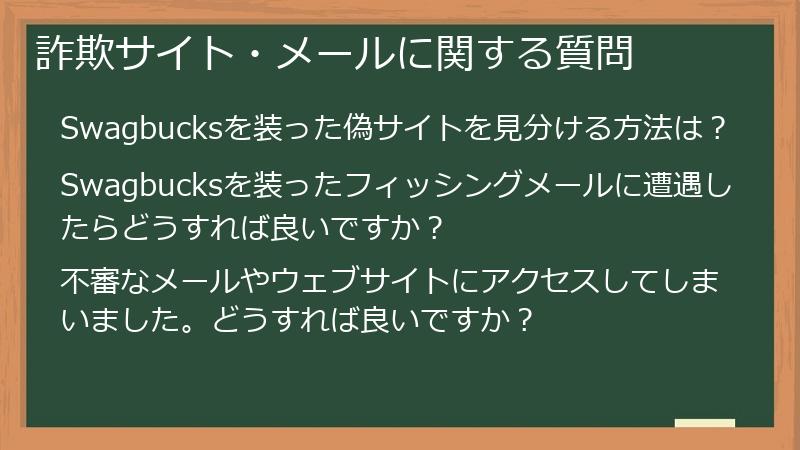 詐欺サイト・メールに関する質問

Swagbucksを装った偽サイトを見分ける方法は？

Swagbucksを装ったフィッシングメールに遭遇したらどうすれば良いですか？

不審なメールやウェブサイトにアクセスしてしまいました。どうすれば良いですか？